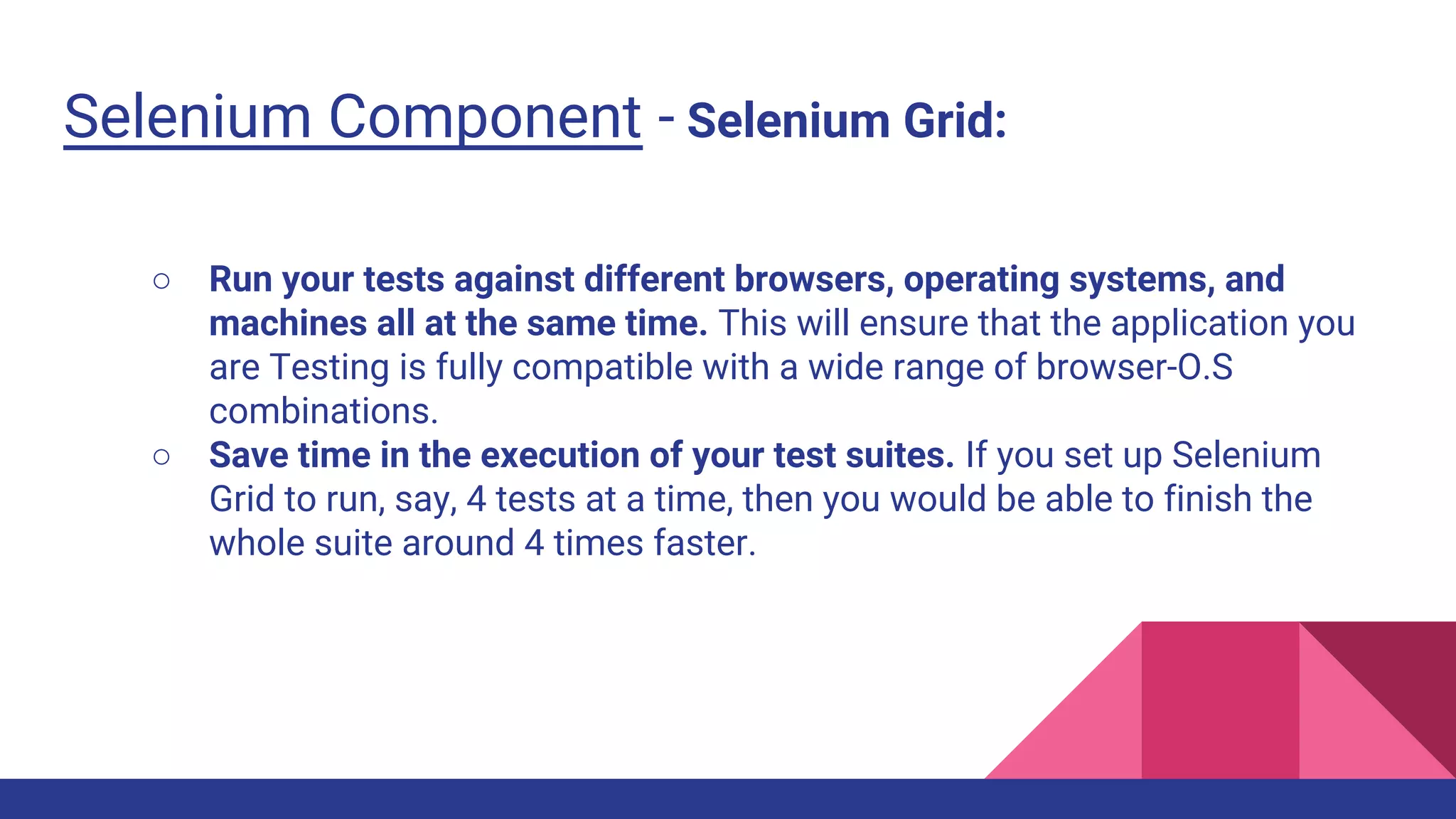 Selenium Component - Selenium Grid:

○ Run your tests against different browsers, operating systems, and machines all at the same time. This will ensure that the application you are Testing is fully compatible with a wide range of browser-O.S combinations.
○ Save time in the execution of your test suites. If you set up Selenium Grid to run, say, 4 tests at a time, then you would be able to finish the whole suite around 4 times faster.